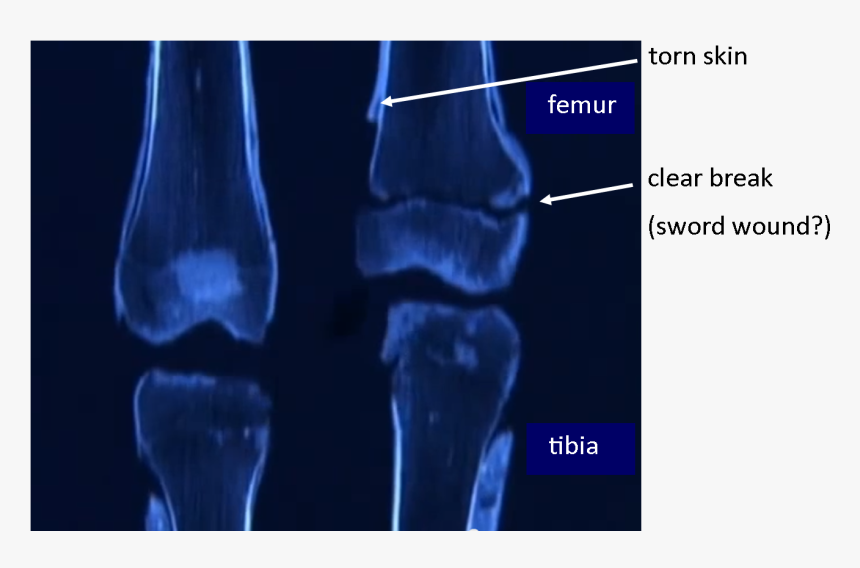 torn skin

femur

clear break

(sword wound?)

tibia